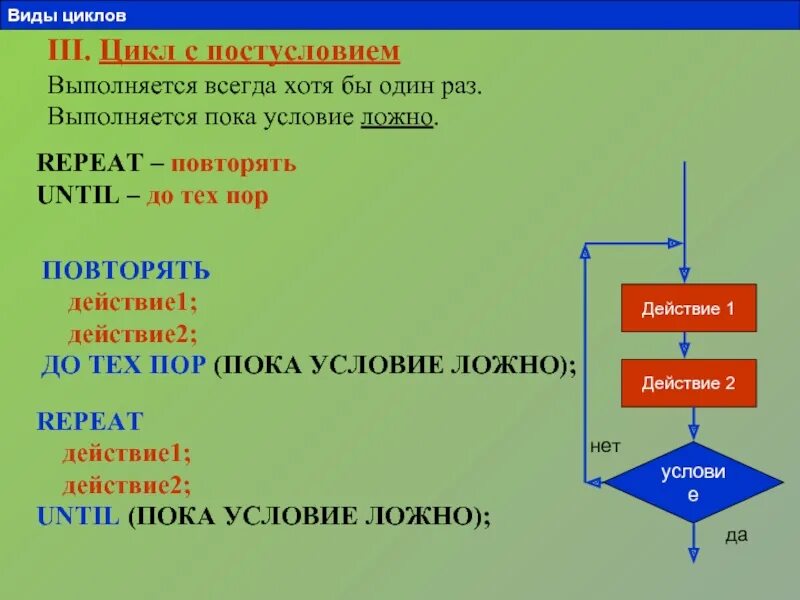 Виды циклов

III. Цикл с постусловием

Выполняется всегда хотя бы один раз.

Выполняется пока условие ложно.

REPEAT – повторять
UNTIL – до тех пор

ПОВТОРЯТЬ
действие1;
действие2;
ДО ТЕХ ПОР (ПОКА УСЛОВИЕ ЛОЖНО);

REPEAT
действие1;
действие2;
UNTIL (ПОКА УСЛОВИЕ ЛОЖНО);

Действие 1

Действие 2

нет

услови
е

да